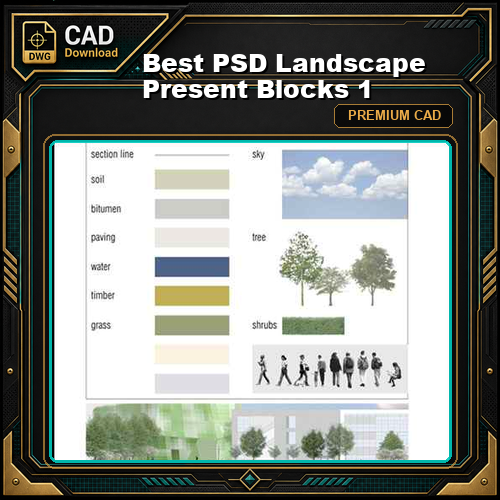 DWG CAD Download

Best PSD Landscape Present Blocks 1

PREMIUM CAD

section line

soil

bitumen

paving

water

timber

grass

sky

tree

shrubs